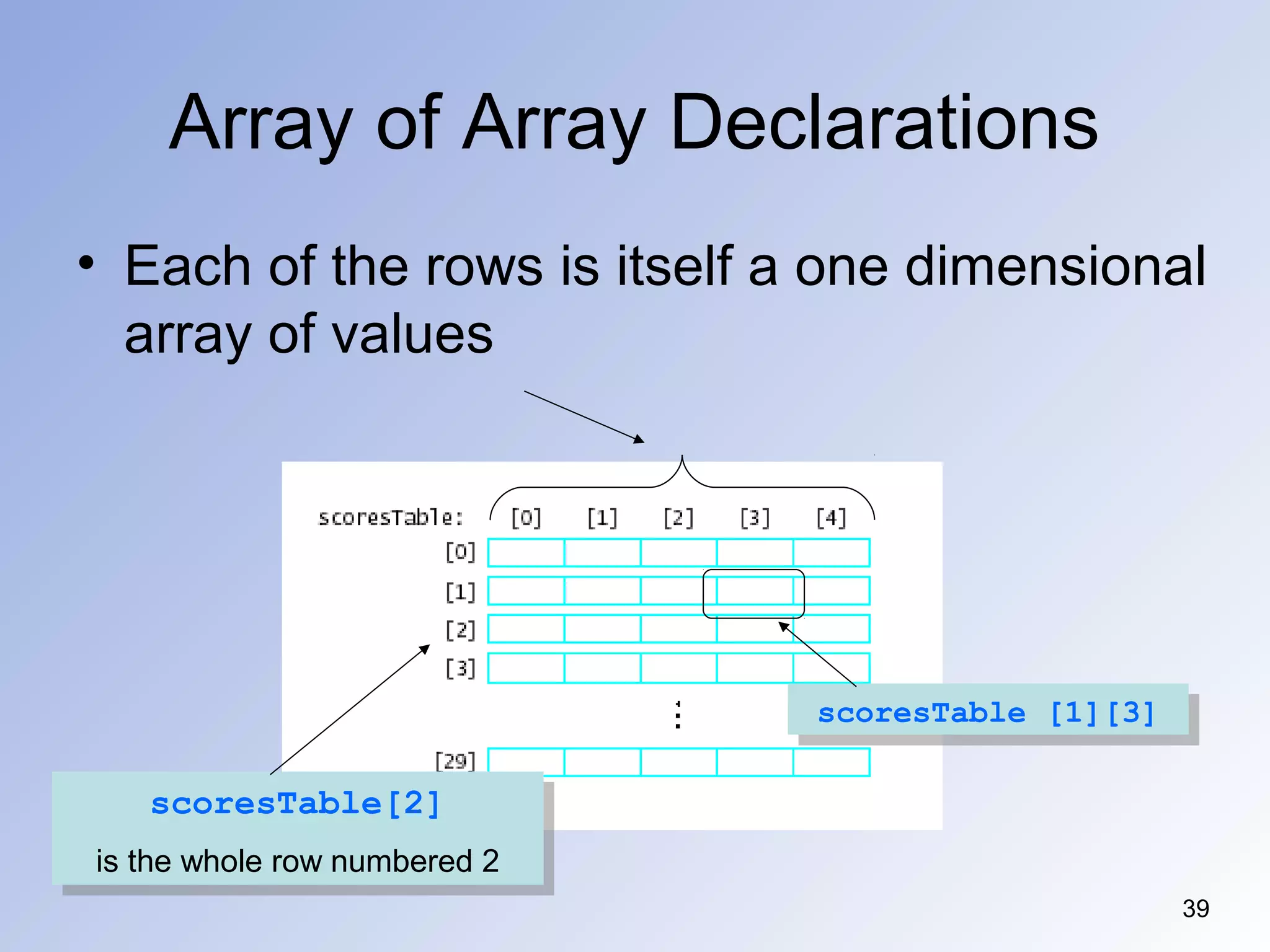 Array of Array Declarations

• Each of the rows is itself a one dimensional array of values

scoresTable: [0] [1] [2] [3] [4]

[0]
[1]
[2]
[3]
⋮
[29]

scoresTable [1][3]

scoresTable[2]

is the whole row numbered 2

39